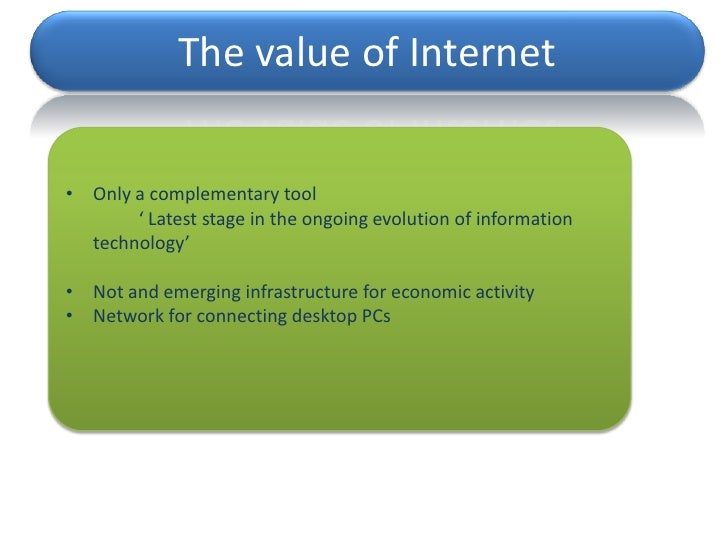 The value of Internet

• Only a complementary tool
‘ Latest stage in the ongoing evolution of information technology’

• Not and emerging infrastructure for economic activity
• Network for connecting desktop PCs